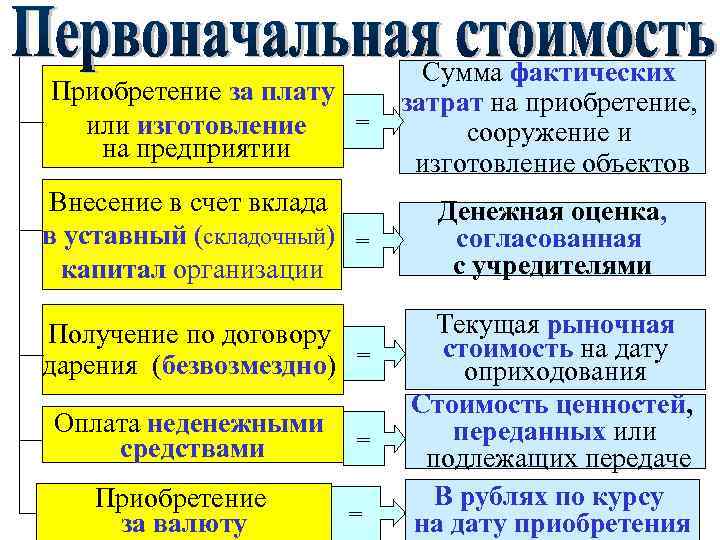 Первоначальная стоимость

Приобретение за плату или изготовление на предприятии

=

Сумма фактических затрат на приобретение, сооружение и изготовление объектов

Внесение в счет вклада в уставный (складочный) капитал организации

=

Денежная оценка, согласованная с учредителями

Получение по договору дарения (безвозмездно)

=

Текущая рыночная стоимость на дату оприходования

Оплата неденежными средствами

=

Стоимость ценностей, переданных или подлежащих передаче

Приобретение за валюту

=

В рублях по курсу на дату приобретения